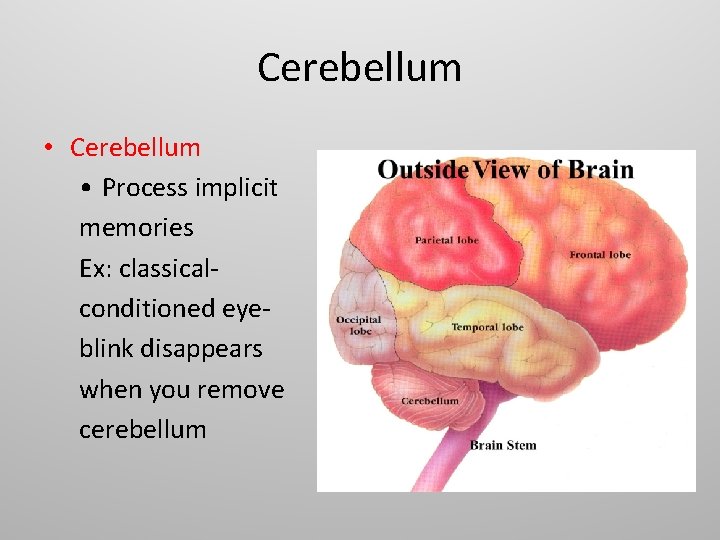 Cerebellum

• Cerebellum

• Process implicit memories

Ex: classical-conditioned eye-blink disappears when you remove cerebellum

Outside View of Brain

Parietal lobe

Frontal lobe

Occipital lobe

Temporal lobe

Cerebellum

Brain Stem